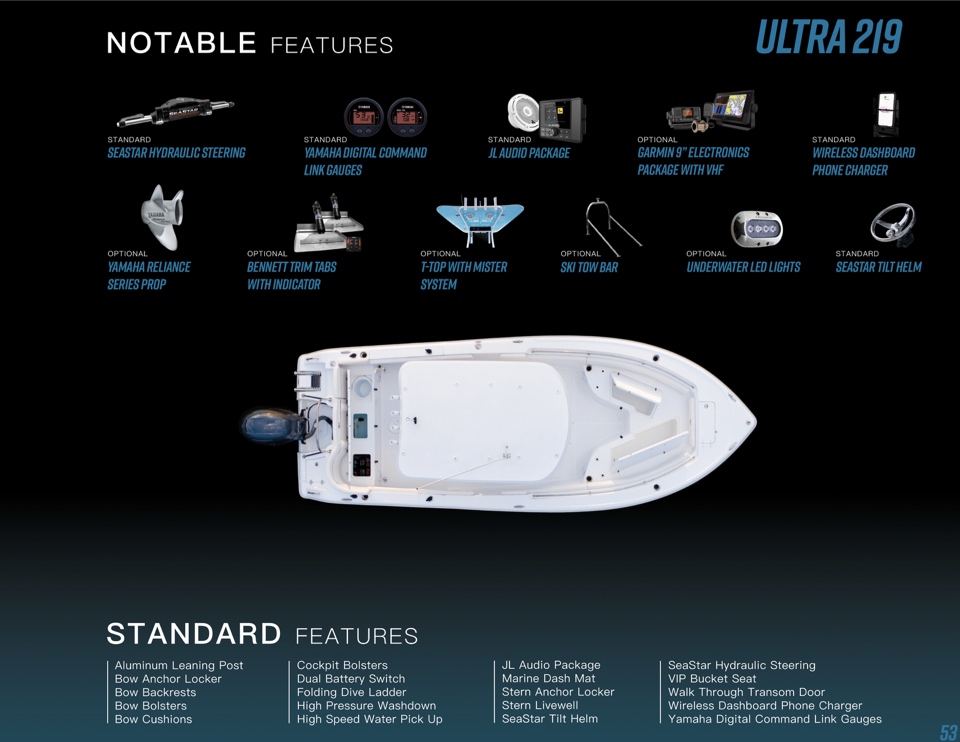 NOTABLE FEATURES

ULTRA 219

STANDARD
SEASTAR HYDRAULIC STEERING

STANDARD
YAMAHA DIGITAL COMMAND LINK GAUGES

STANDARD
JL AUDIO PACKAGE

OPTIONAL
GARMIN 9" ELECTRONICS PACKAGE WITH VHF

STANDARD
WIRELESS DASHBOARD PHONE CHARGER

OPTIONAL
YAMAHA RELIANCE SERIES PROP

OPTIONAL
BENNETT TRIM TABS WITH INDICATOR

OPTIONAL
T-TOP WITH MISTER SYSTEM

OPTIONAL
SKI TOW BAR

OPTIONAL
UNDERWATER LED LIGHTS

STANDARD
SEASTAR TILT HELM

STANDARD FEATURES

Aluminum Leaning Post
Bow Anchor Locker
Bow Backrests
Bow Bolsters
Bow Cushions

Cockpit Bolsters
Dual Battery Switch
Folding Dive Ladder
High Pressure Washdown
High Speed Water Pick Up

JL Audio Package
Marine Dash Mat
Stern Anchor Locker
Stern Livewell
SeaStar Tilt Helm

SeaStar Hydraulic Steering
VIP Bucket Seat
Walk Through Transom Door
Wireless Dashboard Phone Charger
Yamaha Digital Command Link Gauges

53